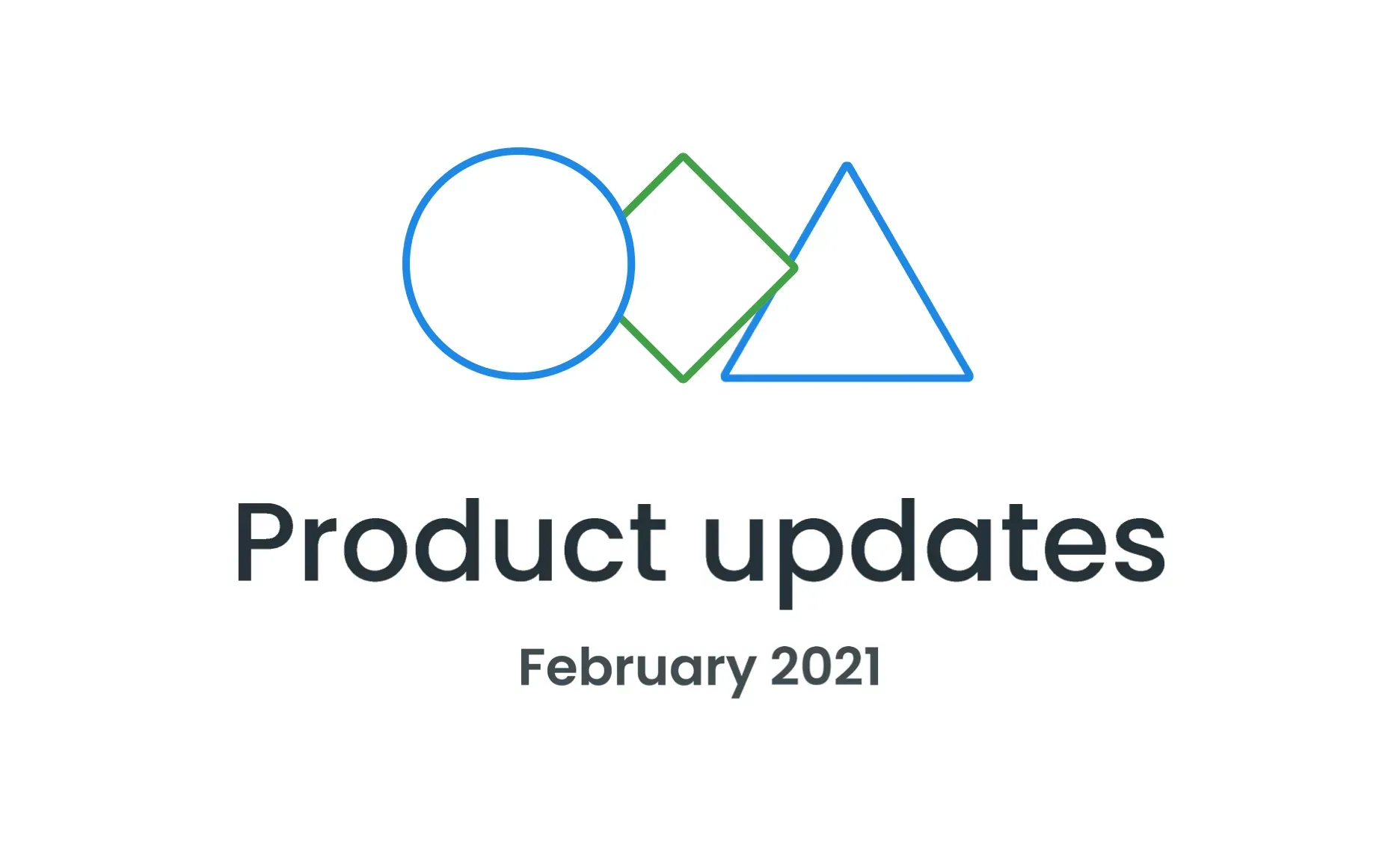 Product updates

February 2021